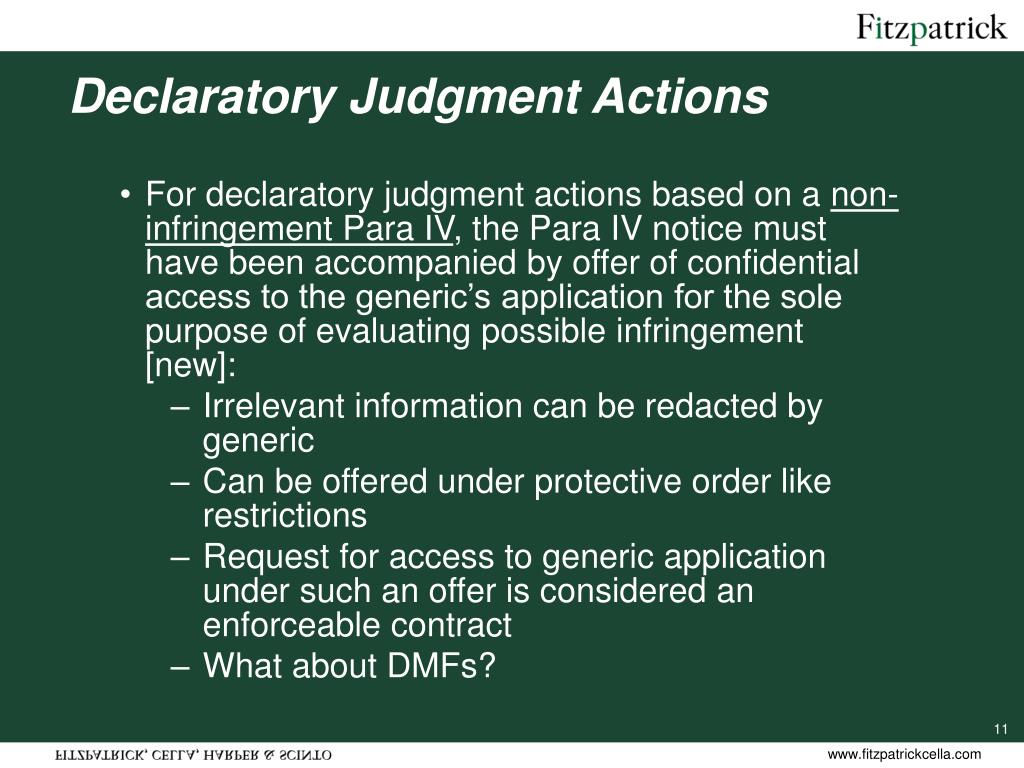 Fitzpatrick

Declaratory Judgment Actions

• For declaratory judgment actions based on a non-infringement Para IV, the Para IV notice must have been accompanied by offer of confidential access to the generic's application for the sole purpose of evaluating possible infringement [new]:
– Irrelevant information can be redacted by generic
– Can be offered under protective order like restrictions
– Request for access to generic application under such an offer is considered an enforceable contract
– What about DMFs?

11

FITZPATRICK, CELLA, HARPER & SCINTO

www.fitzpatrickcella.com